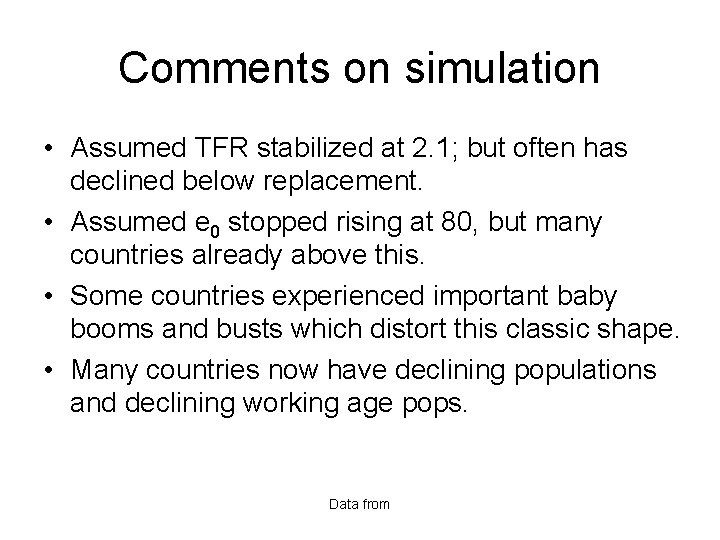 Comments on simulation

• Assumed TFR stabilized at 2.1; but often has declined below replacement.

• Assumed $e_0$ stopped rising at 80, but many countries already above this.

• Some countries experienced important baby booms and busts which distort this classic shape.

• Many countries now have declining populations and declining working age pops.

Data from